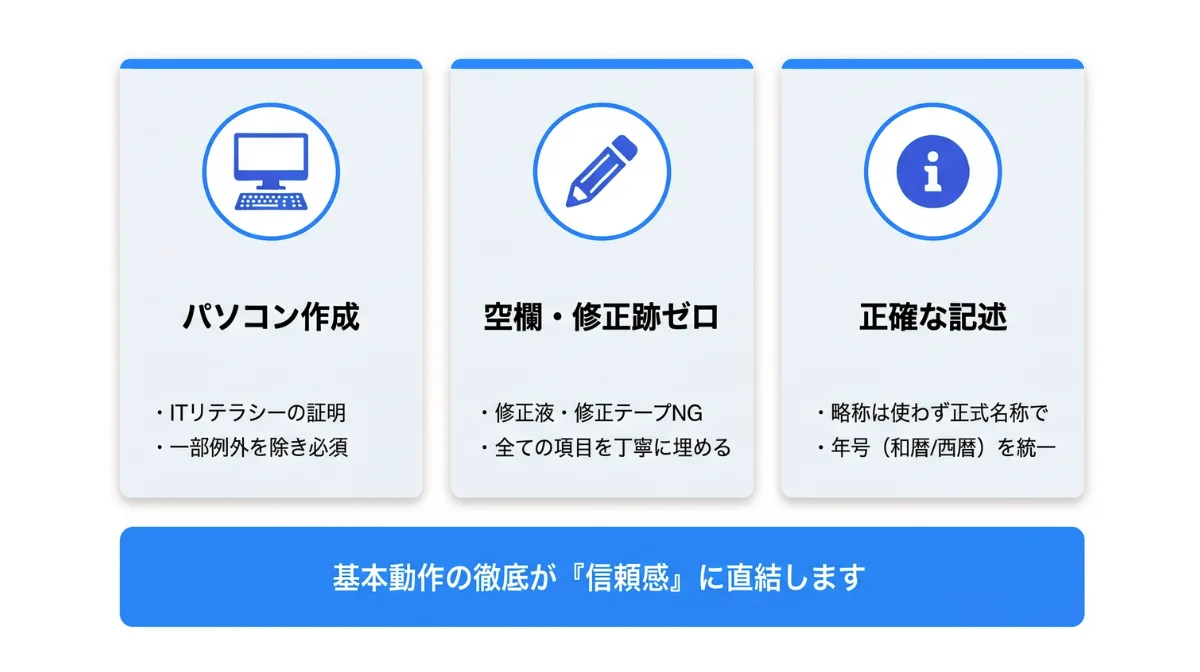 パソコン作成

・ITリテラシーの証明
・一部例外を除き必須

空欄・修正跡ゼロ

・修正液・修正テープNG
・全ての項目を丁寧に埋める

正確な記述

・略称は使わず正式名称で
・年号（和暦/西暦）を統一

基本動作の徹底が『信頼感』に直結します